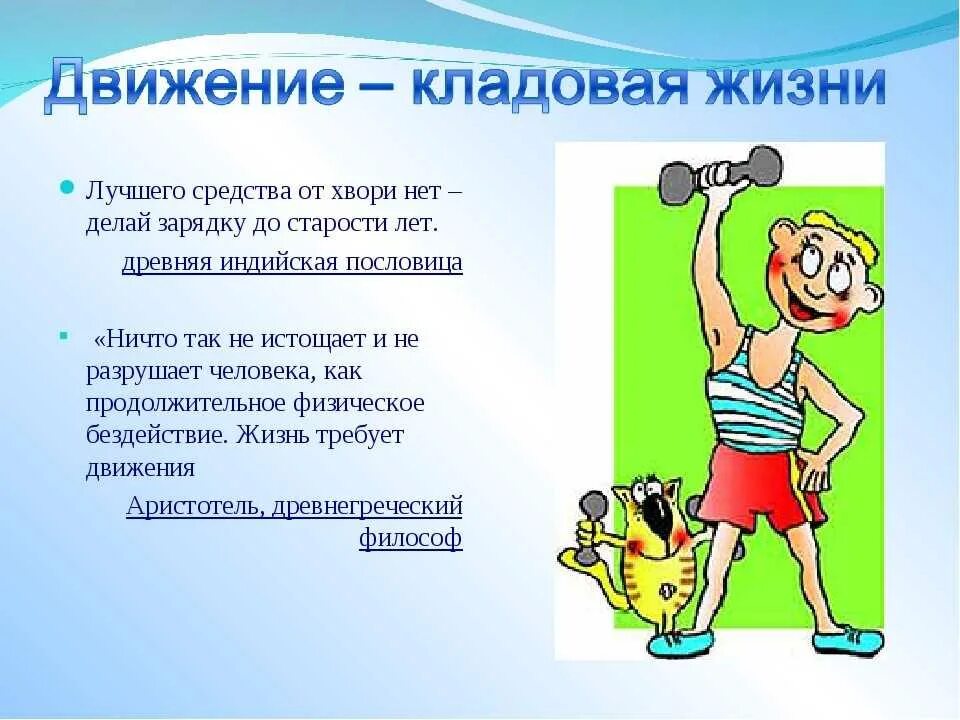 Движение – кладовая жизни

Лучшего средства от хвори нет – делай зарядку до старости лет.

древняя индийская пословица

«Ничто так не истощает и не разрушает человека, как продолжительное физическое бездействие. Жизнь требует движения

Аристотель, древнегреческий философ